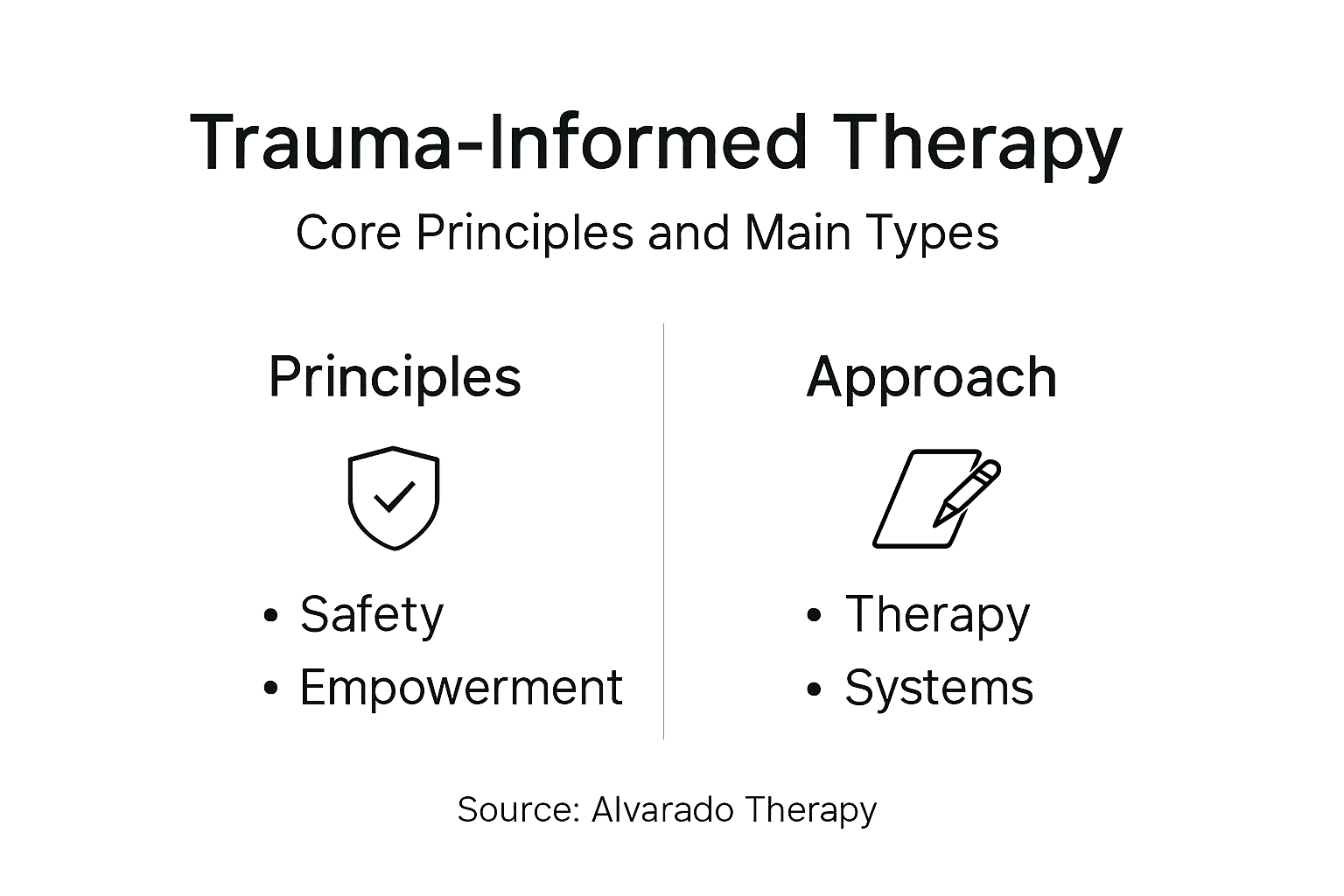 Trauma-Informed Therapy

Core Principles and Main Types

Principles

• Safety
• Empowerment

Approach

• Therapy
• Systems

Source: Alvarado Therapy